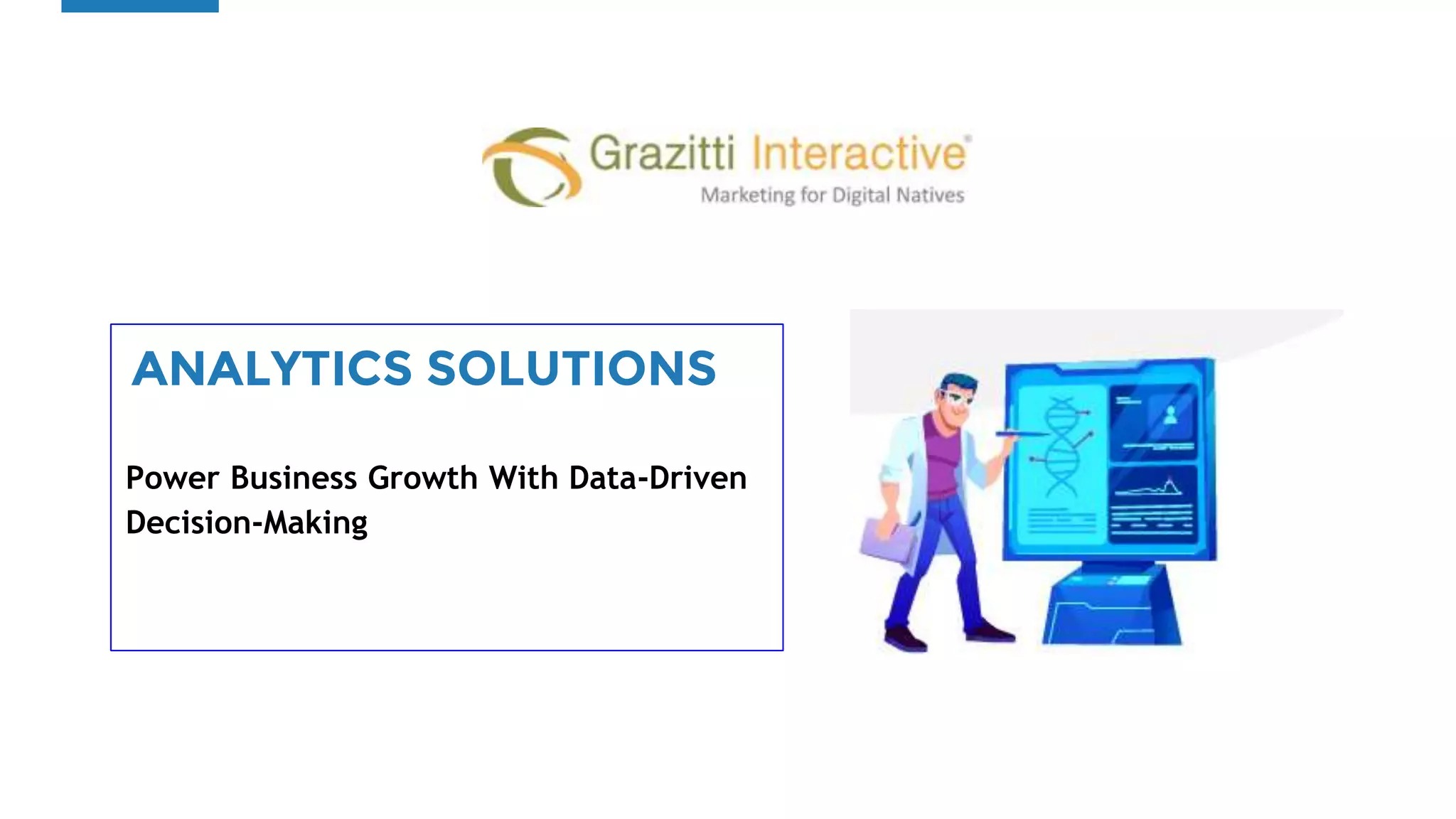 Grazitti Interactive®
Marketing for Digital Natives

ANALYTICS SOLUTIONS

Power Business Growth With Data-Driven Decision-Making